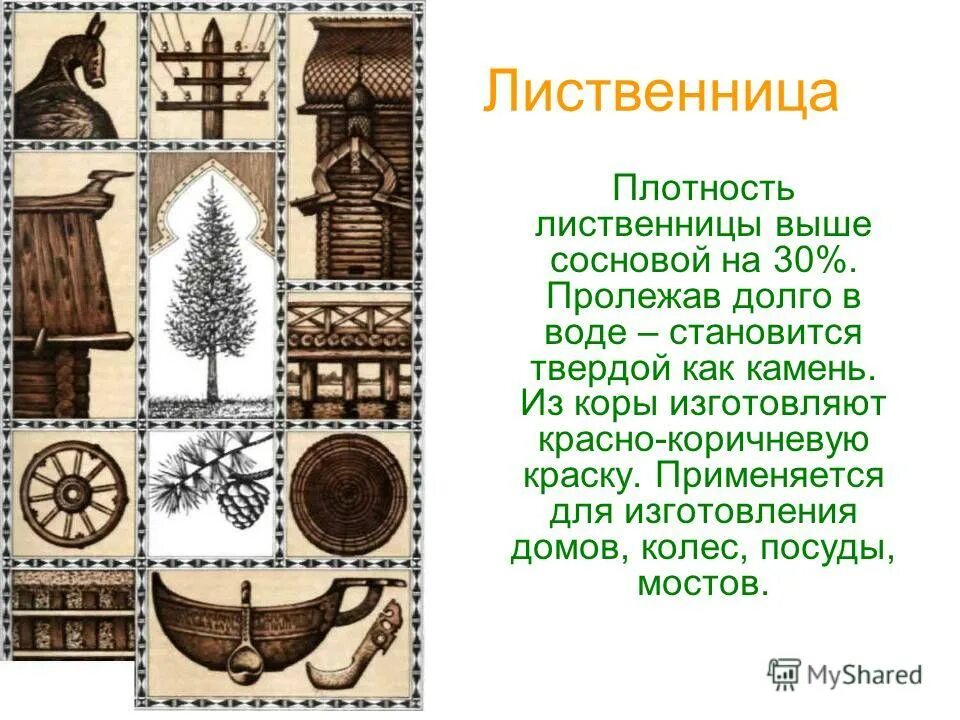 Лиственница

Плотность лиственницы выше сосновой на 30%. Пролежав долго в воде – становится твердой как камень. Из коры изготовляют красно-коричневую краску. Применяется для изготовления домов, колес, посуды, мостов.

MyShared